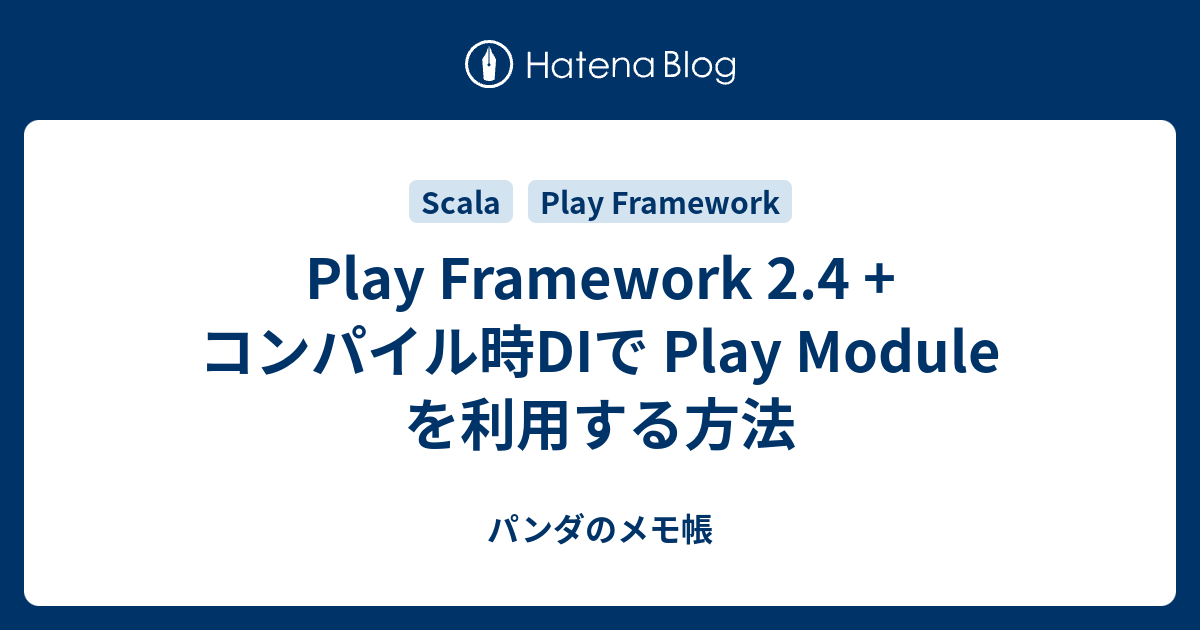 Hatena Blog

Scala
Play Framework

Play Framework 2.4 + コンパイル時DIで Play Module を利用する方法

パンダのメモ帳